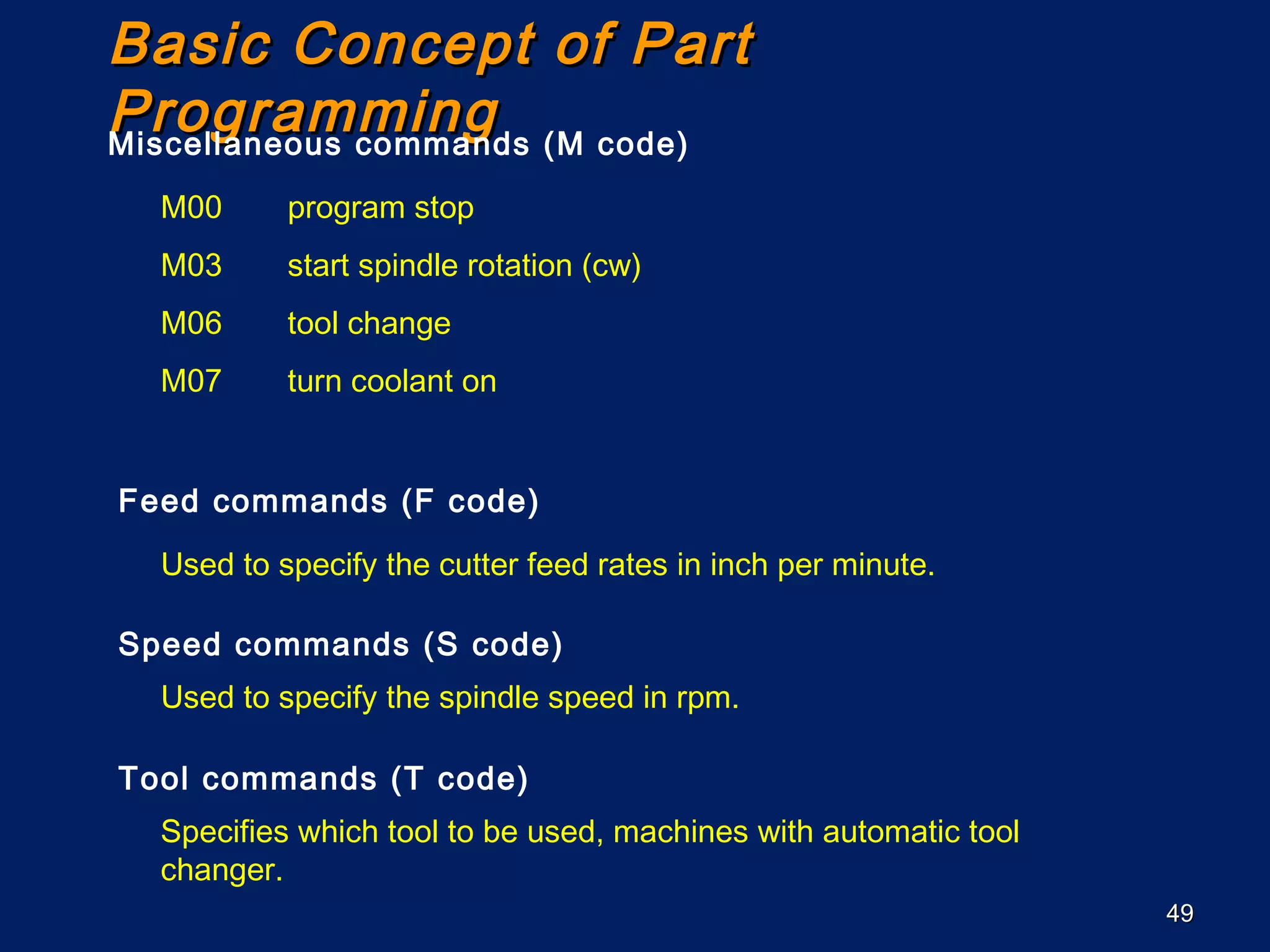 Basic Concept of Part Programming

Miscellaneous commands (M code)

M00 program stop

M03 start spindle rotation (cw)

M06 tool change

M07 turn coolant on

Feed commands (F code)

Used to specify the cutter feed rates in inch per minute.

Speed commands (S code)

Used to specify the spindle speed in rpm.

Tool commands (T code)

Specifies which tool to be used, machines with automatic tool changer.

49